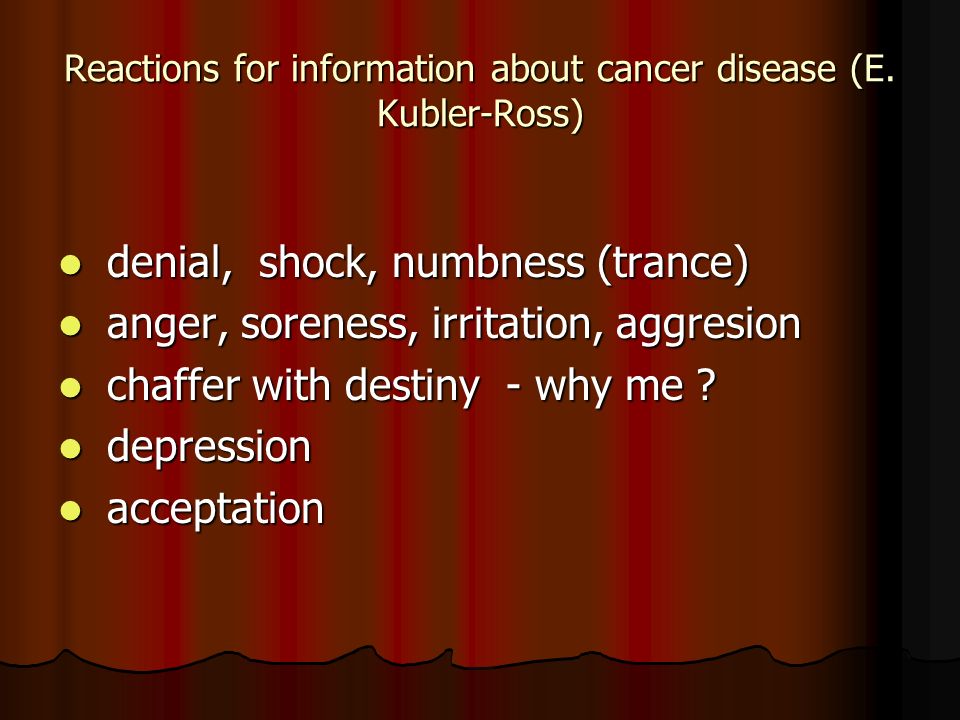 Reactions for information about cancer disease (E. Kubler-Ross)

- denial, shock, numbness (trance)
- anger, soreness, irritation, aggresion
- chaffer with destiny - why me ?
- depression
- acceptation